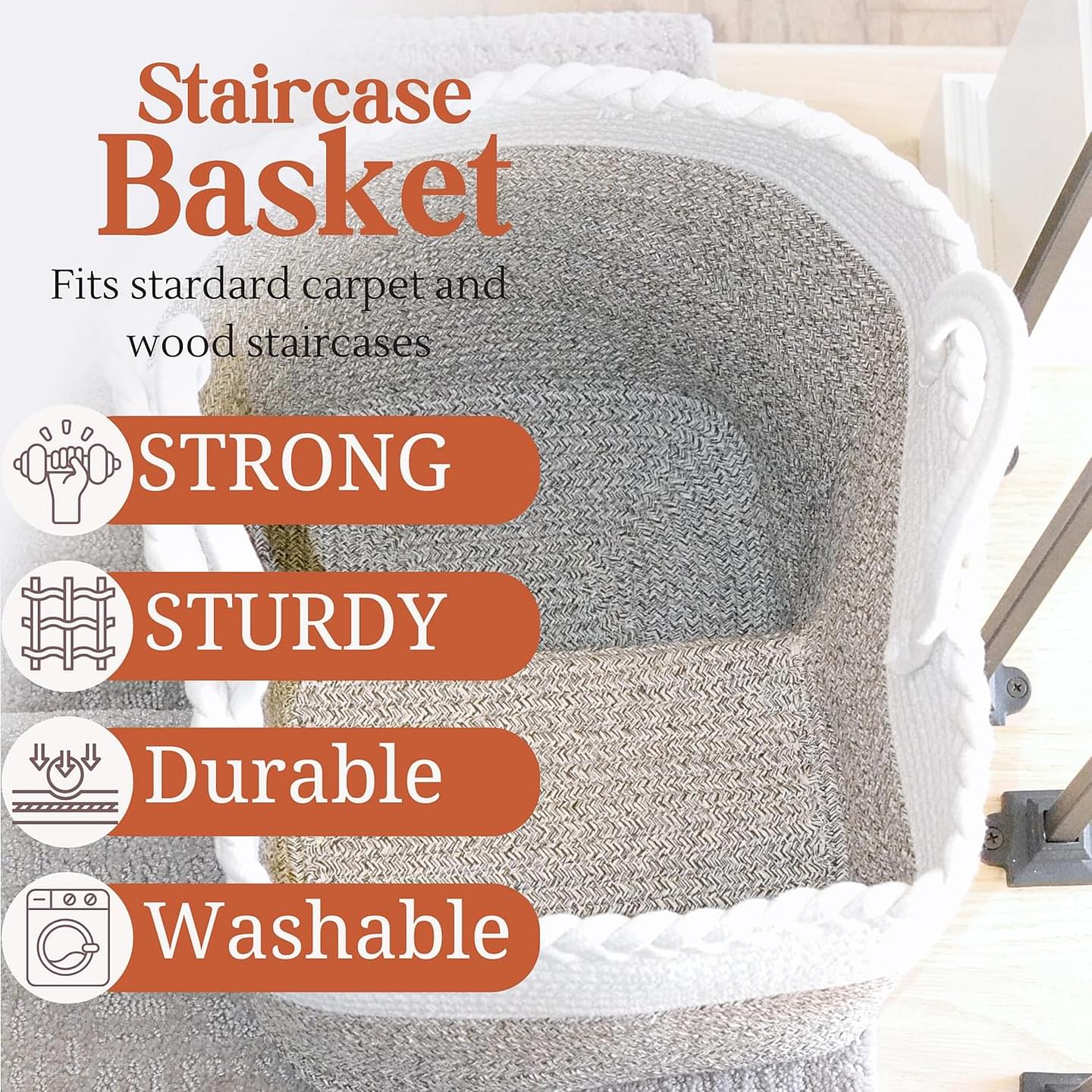 Staircase
Basket

Fits stardard carpet and wood staircases

STRONG

STURDY

Durable

Washable